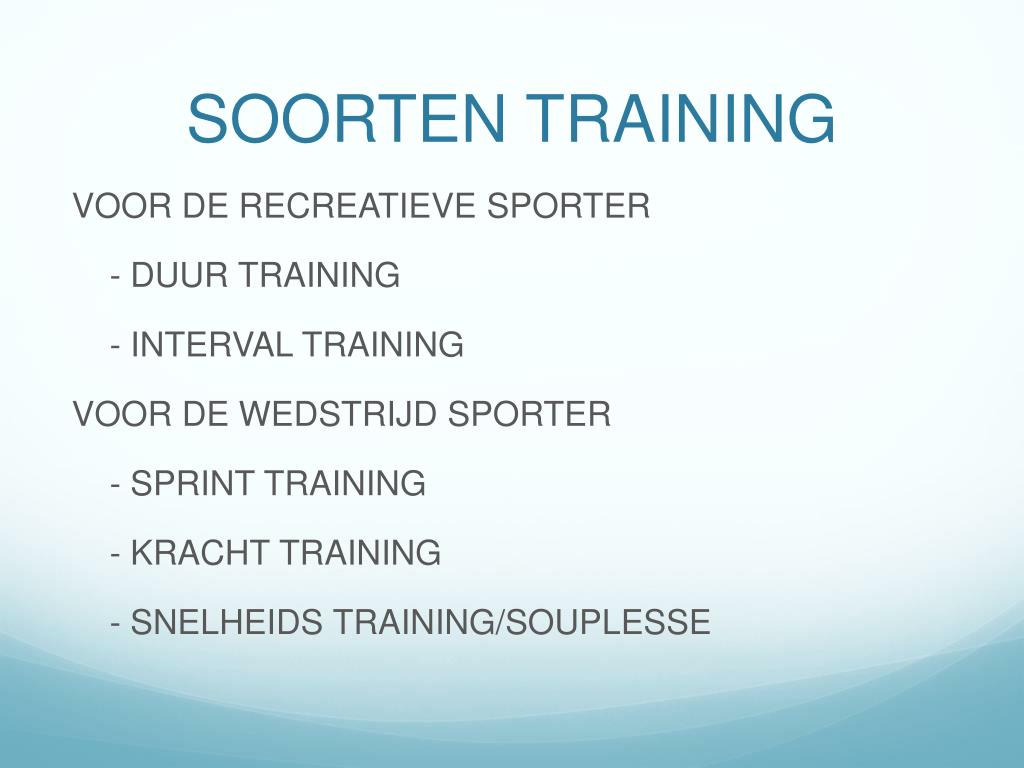 SOORTEN TRAINING

VOOR DE RECREATIEVE SPORTER

- DUUR TRAINING

- INTERVAL TRAINING

VOOR DE WEDSTRIJD SPORTER

- SPRINT TRAINING

- KRACHT TRAINING

- SNELHEIDS TRAINING/SOUPLESSE